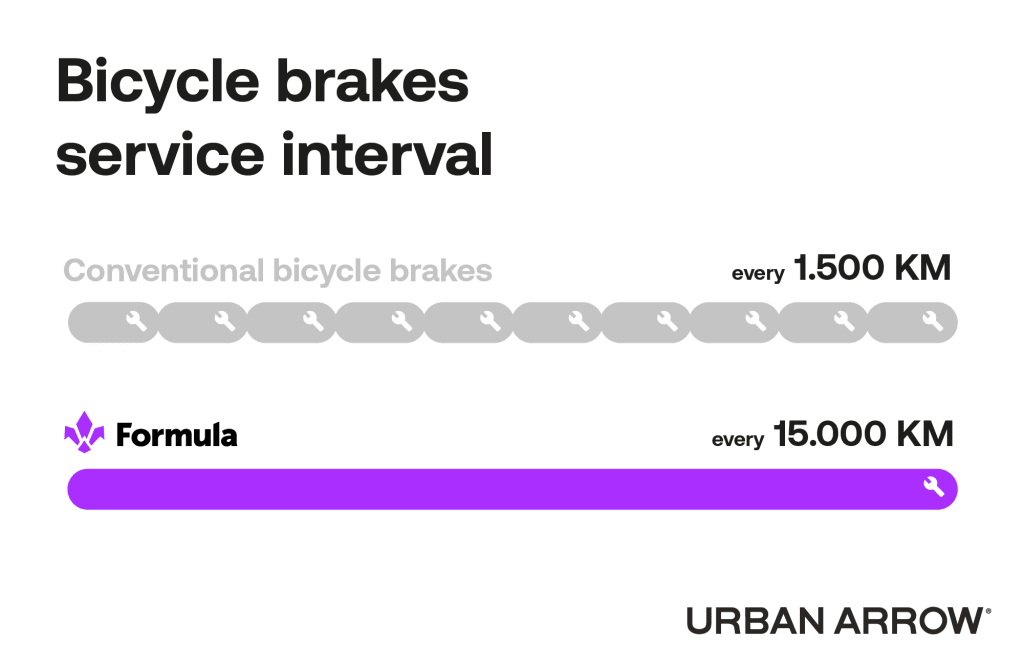 Bicycle brakes service interval

Conventional bicycle brakes every 1.500 KM

Formula every 15.000 KM

URBAN ARROW®